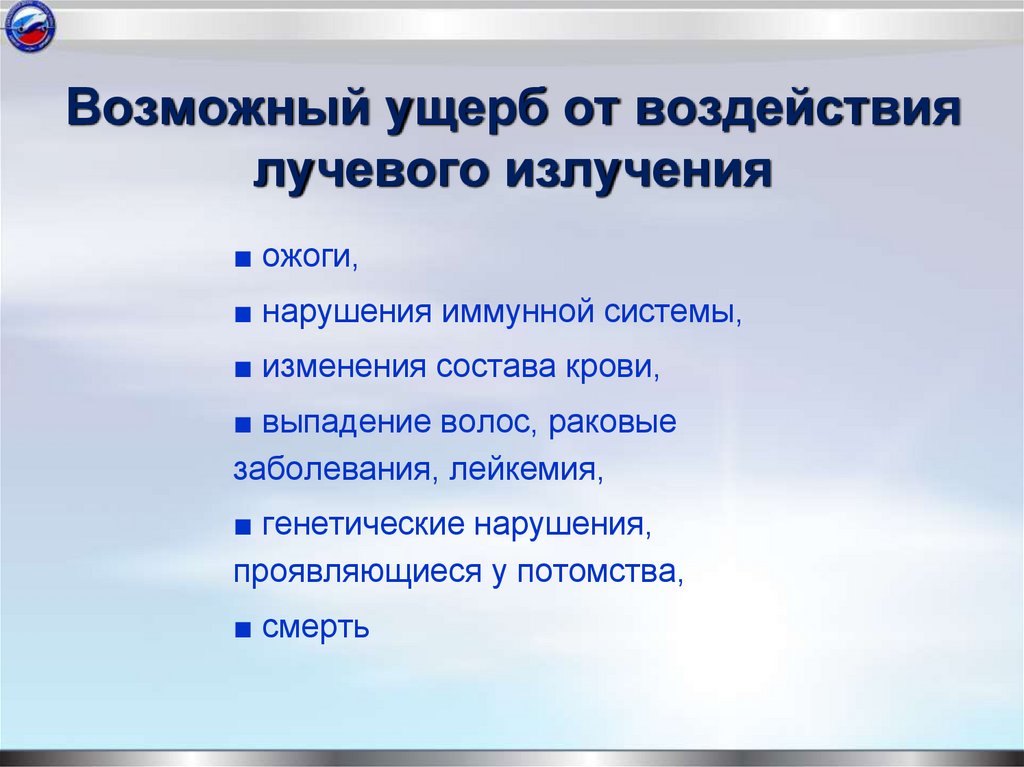 Возможный ущерб от воздействия лучевого излучения

■ ожоги,

■ нарушения иммунной системы,

■ изменения состава крови,

■ выпадение волос, раковые заболевания, лейкемия,

■ генетические нарушения, проявляющиеся у потомства,

■ смерть